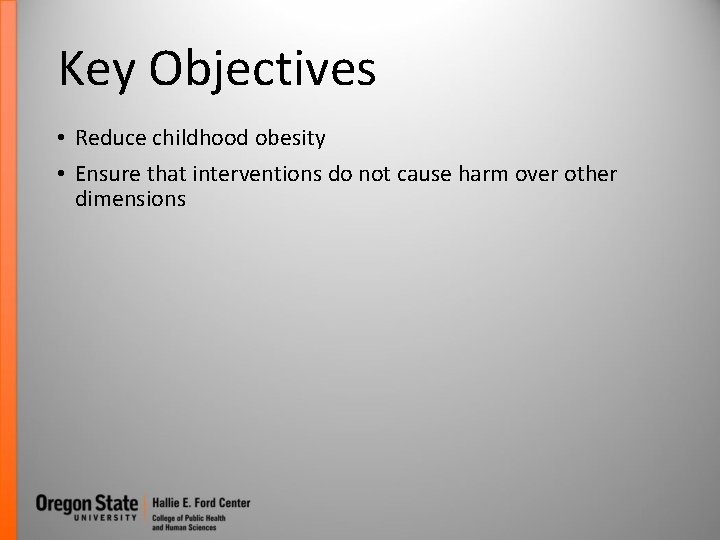 Key Objectives

• Reduce childhood obesity

• Ensure that interventions do not cause harm over other dimensions

Oregon State UNIVERSITY

Hallie E. Ford Center
College of Public Health and Human Sciences